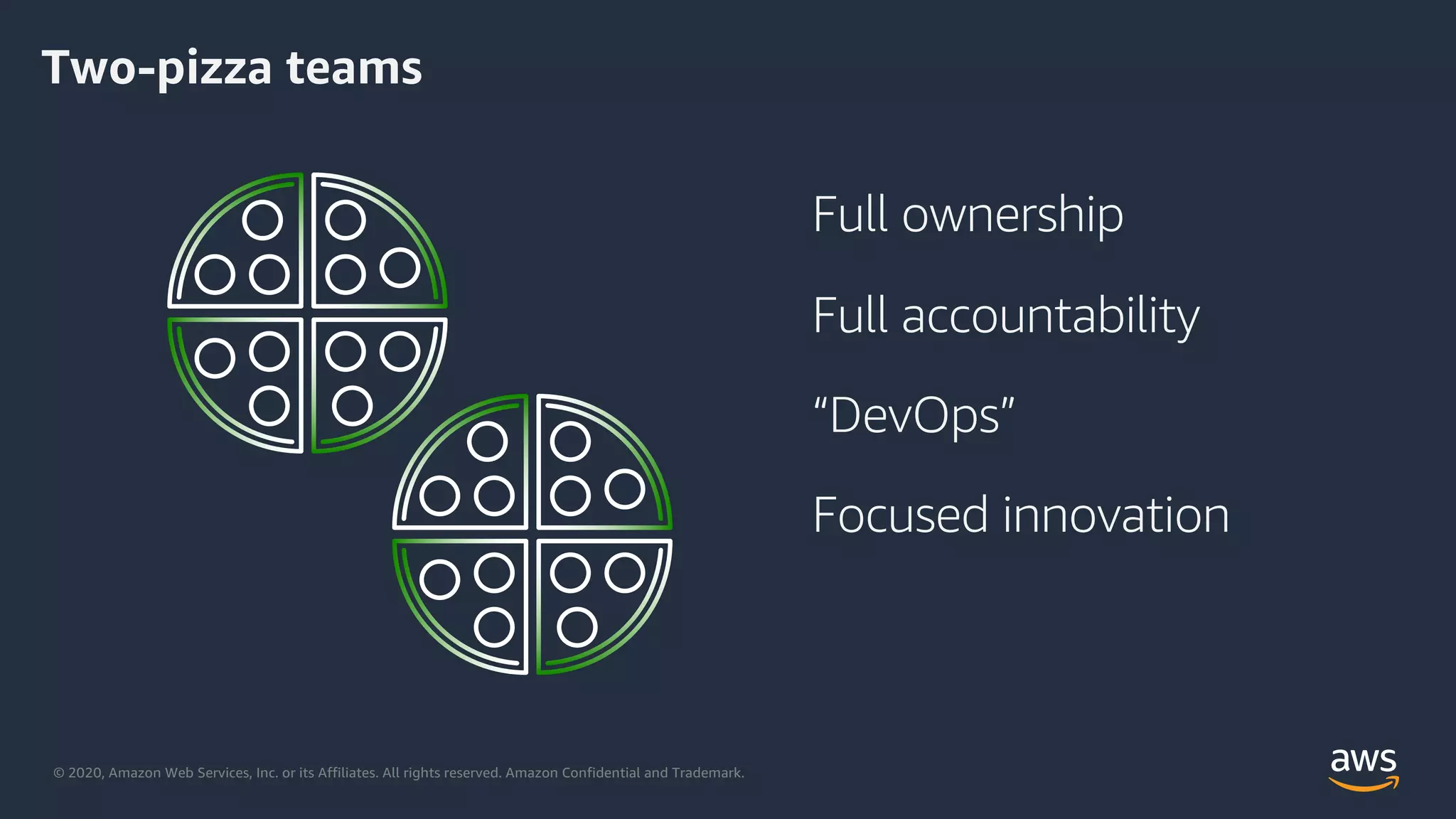 Two-pizza teams

Full ownership

Full accountability

“DevOps”

Focused innovation

© 2020, Amazon Web Services, Inc. or its Affiliates. All rights reserved. Amazon Confidential and Trademark.

aws